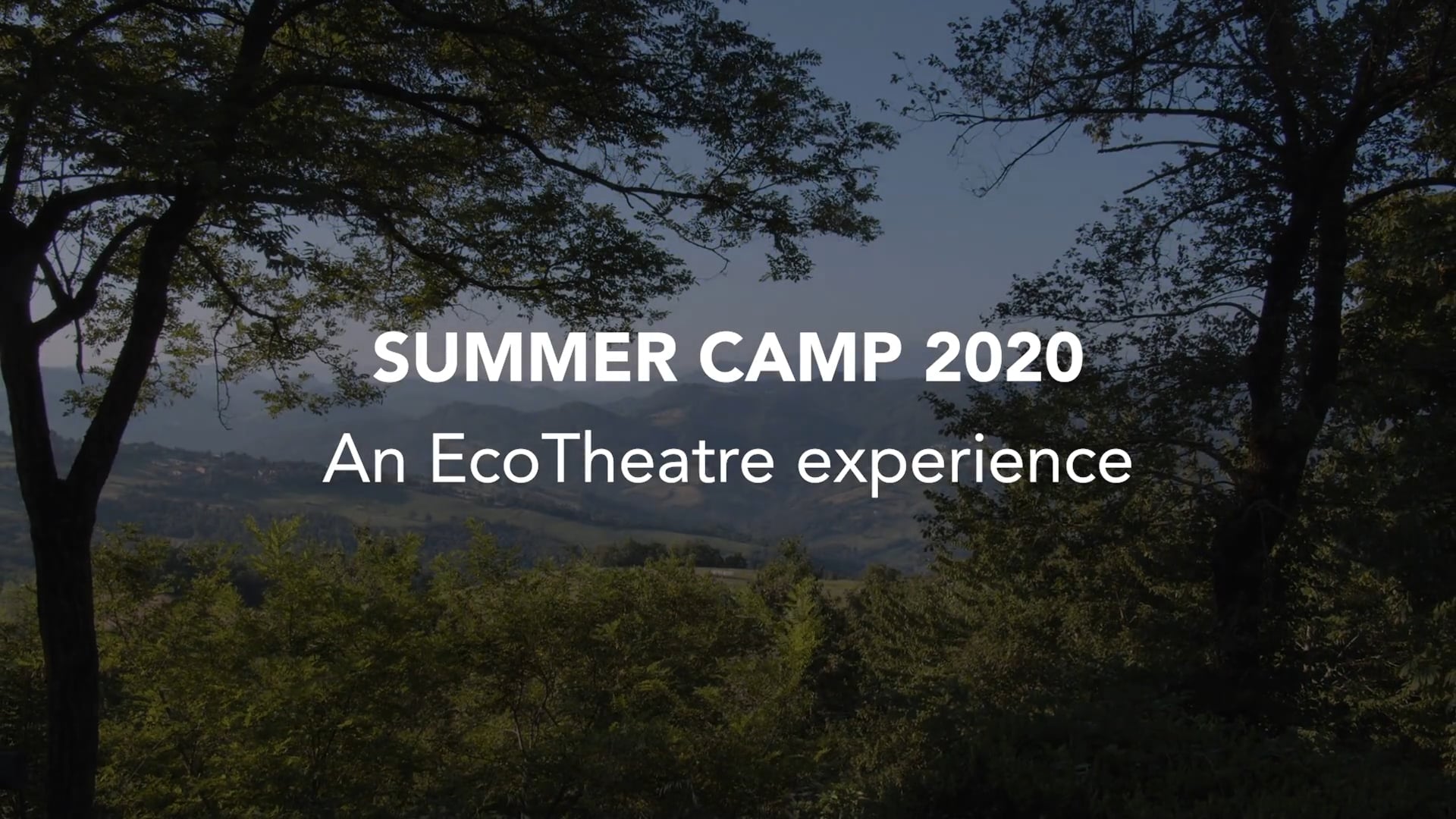 SUMMER CAMP 2020
An EcoTheatre experience